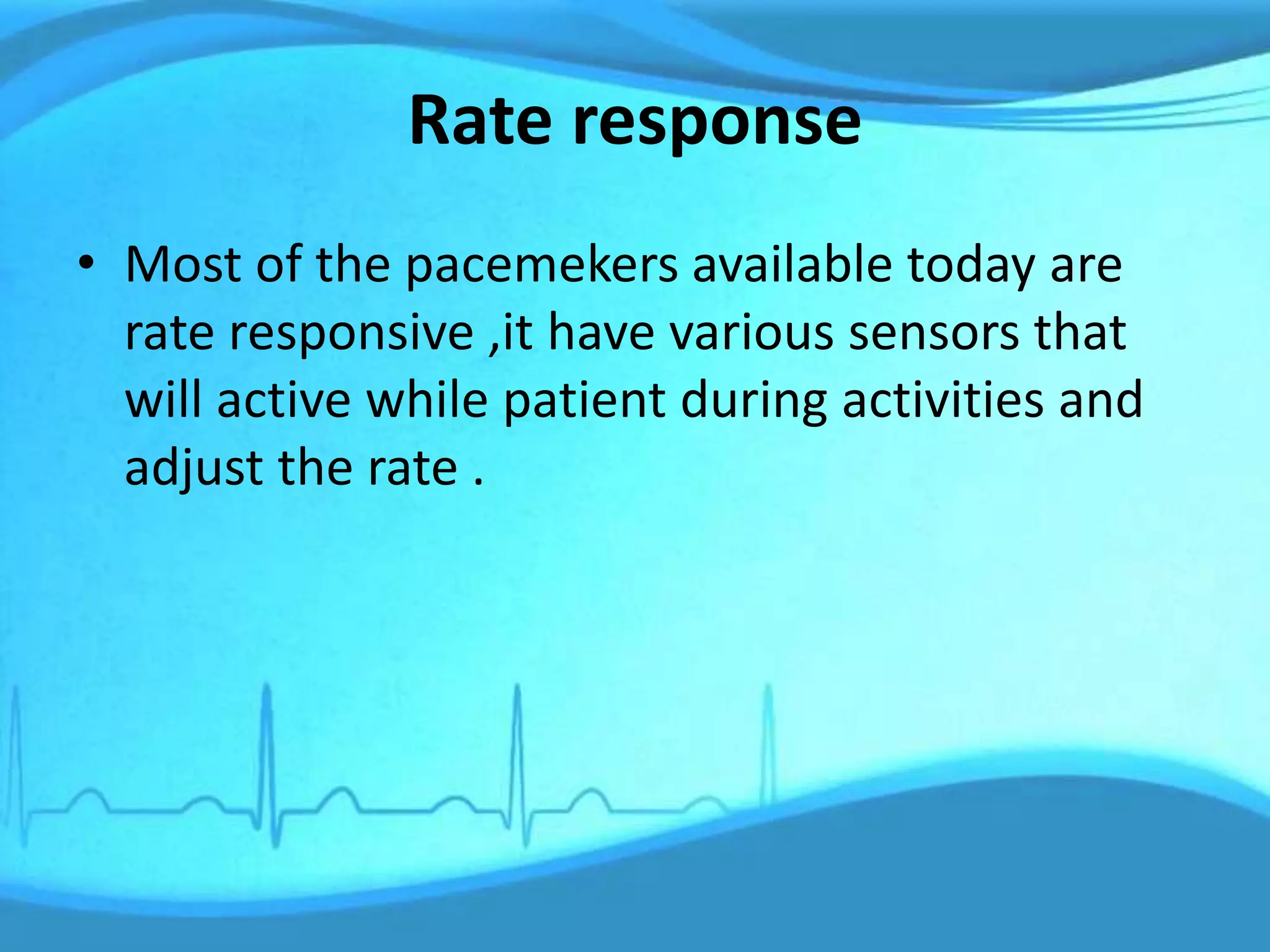 Rate response

• Most of the pacemekers available today are rate responsive ,it have various sensors that will active while patient during activities and adjust the rate .